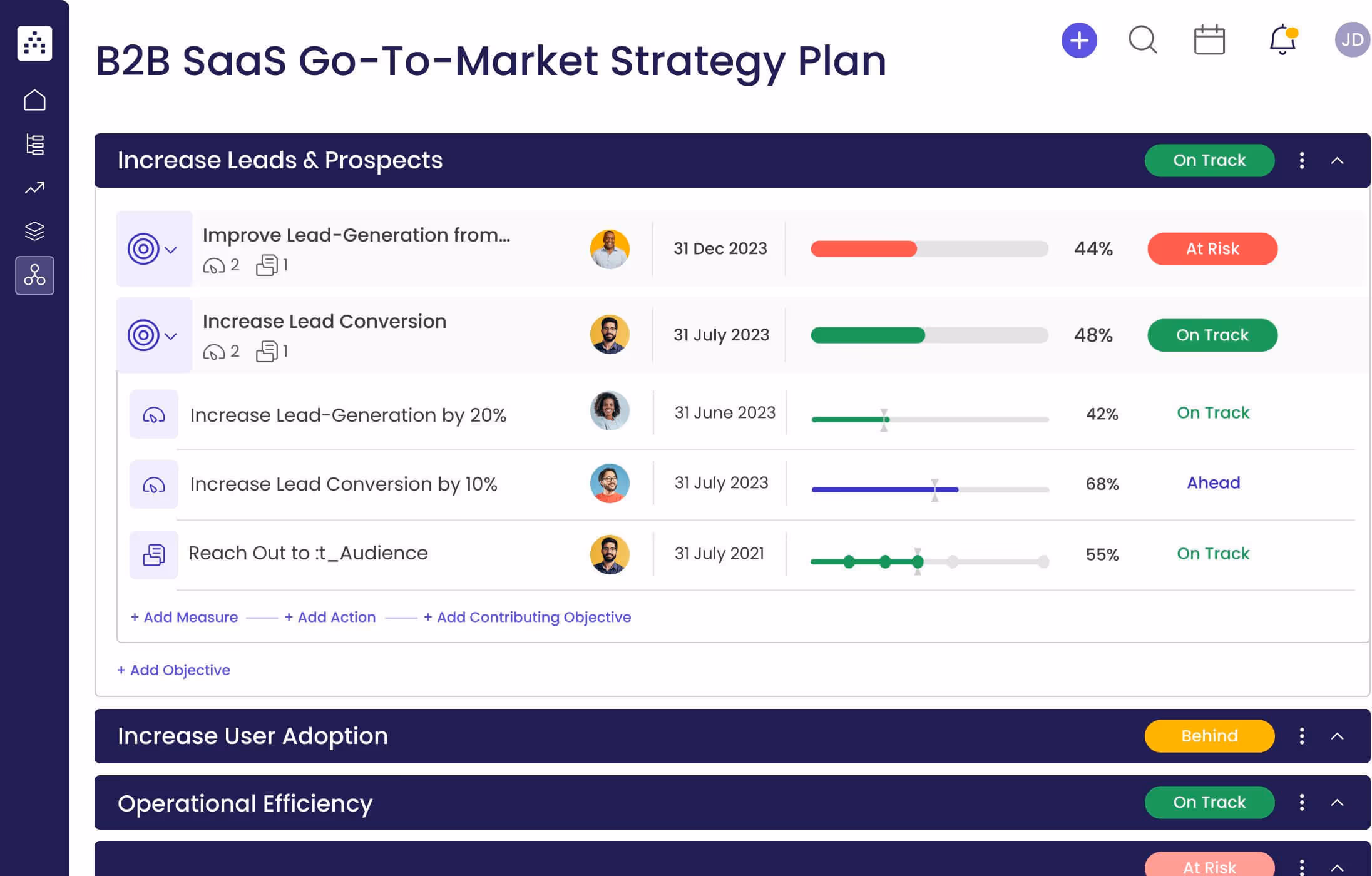 B2B SaaS Go-To-Market Strategy Plan

JD

Increase Leads & Prospects
On Track

Improve Lead-Generation from...
2 1
31 Dec 2023
44%
At Risk

Increase Lead Conversion
2 1
31 July 2023
48%
On Track

Increase Lead-Generation by 20%
31 June 2023
42%
On Track

Increase Lead Conversion by 10%
31 July 2023
68%
Ahead

Reach Out to :t_Audience
31 July 2021
55%
On Track

+ Add Measure + Add Action + Add Contributing Objective

+ Add Objective

Increase User Adoption
Behind

Operational Efficiency
On Track

At Risk